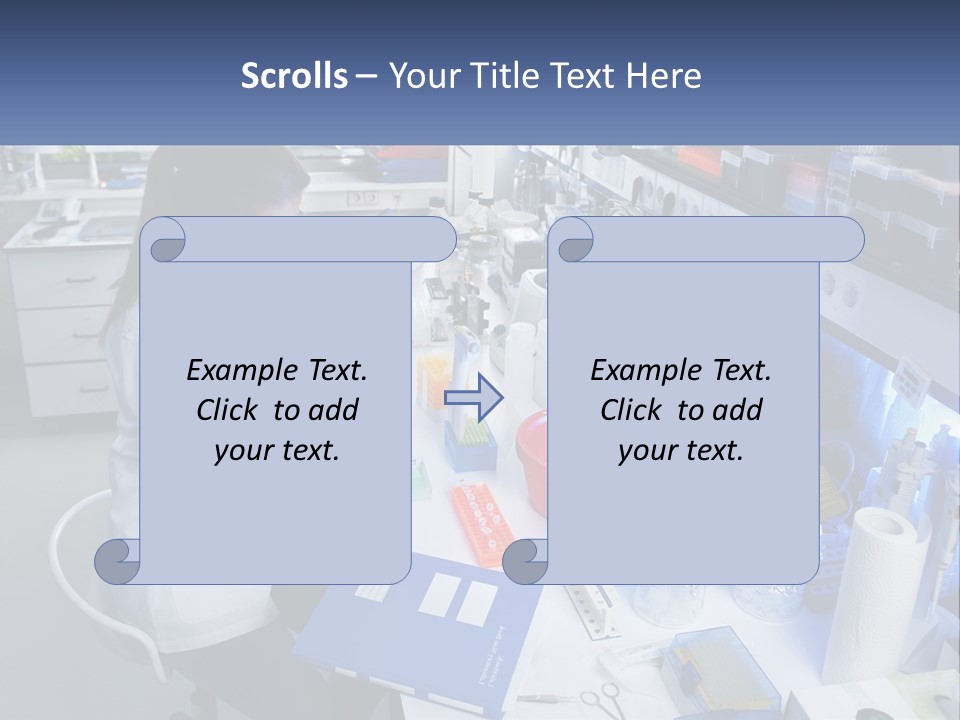 Scrolls – Your Title Text Here

Example Text. Click to add your text.

Example Text. Click to add your text.